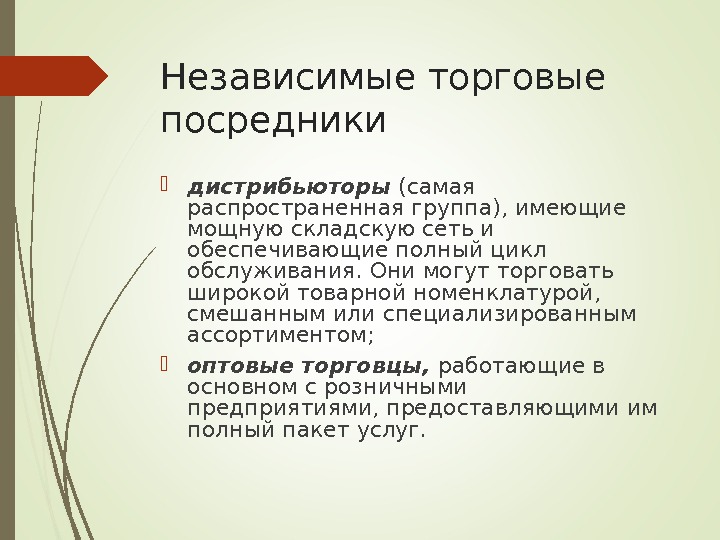 Независимые торговые посредники

дистрибьюторы (самая распространенная группа), имеющие мощную складскую сеть и обеспечивающие полный цикл обслуживания. Они могут торговать широкой товарной номенклатурой, смешанным или специализированным ассортиментом;

оптовые торговцы, работающие в основном с розничными предприятиями, предоставляющими им полный пакет услуг.